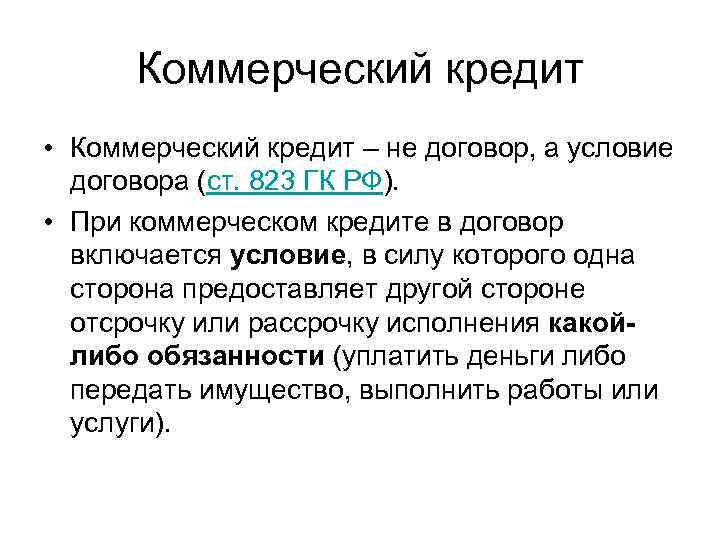 Коммерческий кредит

• Коммерческий кредит – не договор, а условие договора (ст. 823 ГК РФ).

• При коммерческом кредите в договор включается условие, в силу которого одна сторона предоставляет другой стороне отсрочку или рассрочку исполнения какой-либо обязанности (уплатить деньги либо передать имущество, выполнить работы или услуги).